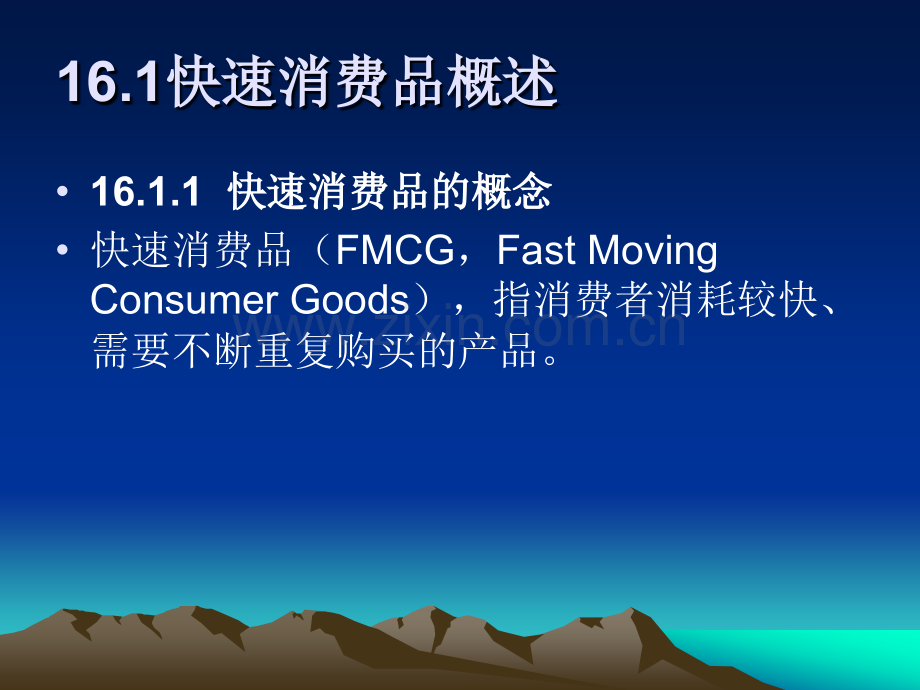 16.1快速消费品概述

• 16.1.1 快速消费品的概念
• 快速消费品（FMCG，Fast Moving Consumer Goods），指消费者消耗较快、需要不断重复购买的产品。

www.zixin.com.cn